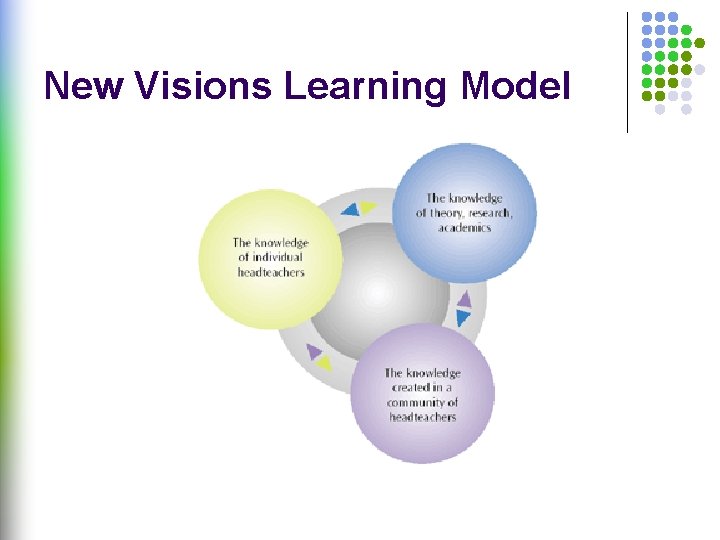 New Visions Learning Model

The knowledge of individual headteachers

The knowledge of theory, research, academics

The knowledge created in a community of headteachers